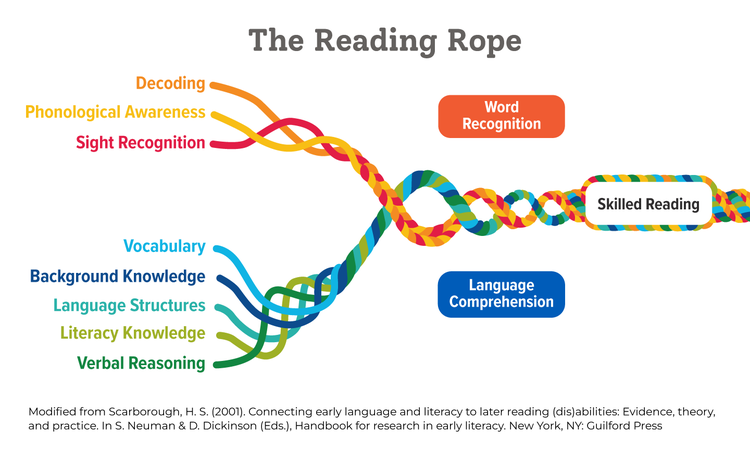 The Reading Rope

Decoding
Phonological Awareness
Sight Recognition

Word Recognition

Skilled Reading

Vocabulary
Background Knowledge
Language Structures
Literacy Knowledge
Verbal Reasoning

Language Comprehension

Modified from Scarborough, H. S. (2001). Connecting early language and literacy to later reading (dis)abilities: Evidence, theory, and practice. In S. Neuman & D. Dickinson (Eds.), Handbook for research in early literacy. New York, NY: Guilford Press